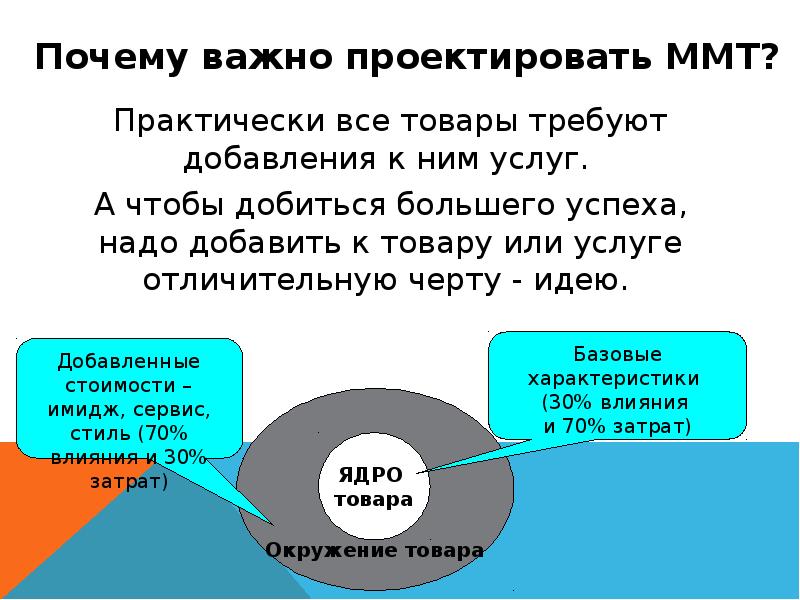 Почему важно проектировать ММТ?

Практически все товары требуют добавления к ним услуг.

А чтобы добиться большего успеха, надо добавить к товару или услуге отличительную черту - идею.

Добавленные стоимости – имидж, сервис, стиль (70% влияния и 30% затрат)

Базовые характеристики (30% влияния и 70% затрат)

ЯДРО товара

Окружение товара